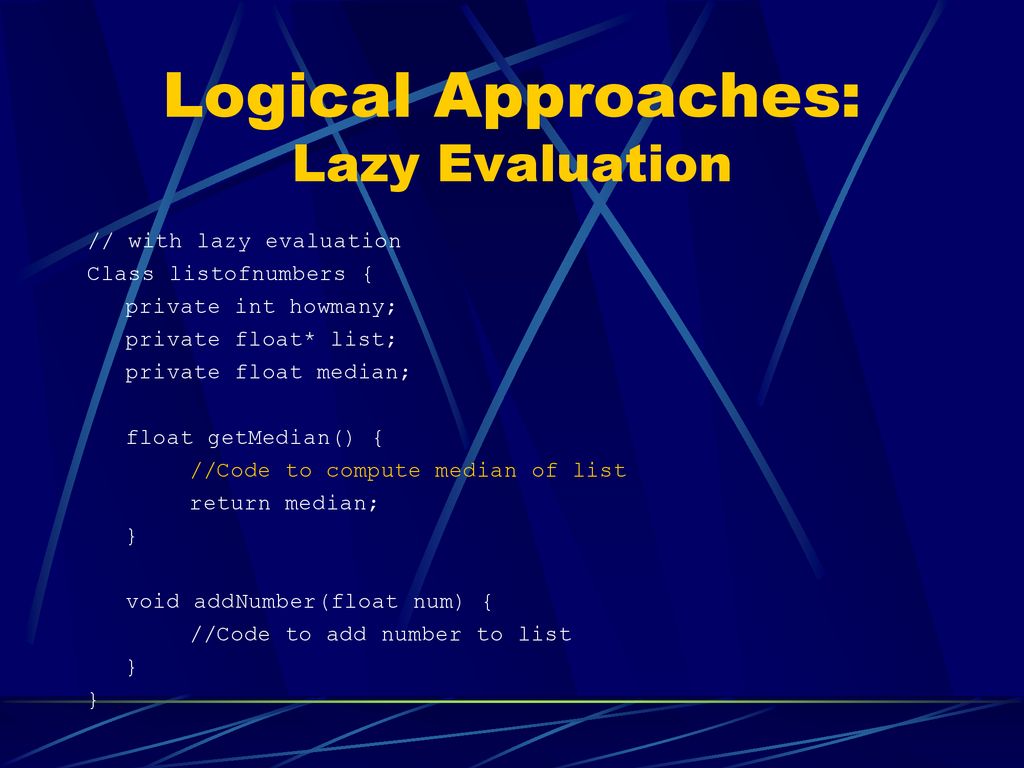 Logical Approaches:
Lazy Evaluation

// with lazy evaluation
Class listofnumbers {
private int howmany;
private float* list;
private float median;

float getMedian() {
//Code to compute median of list
return median;
}

void addNumber(float num) {
//Code to add number to list
}
}